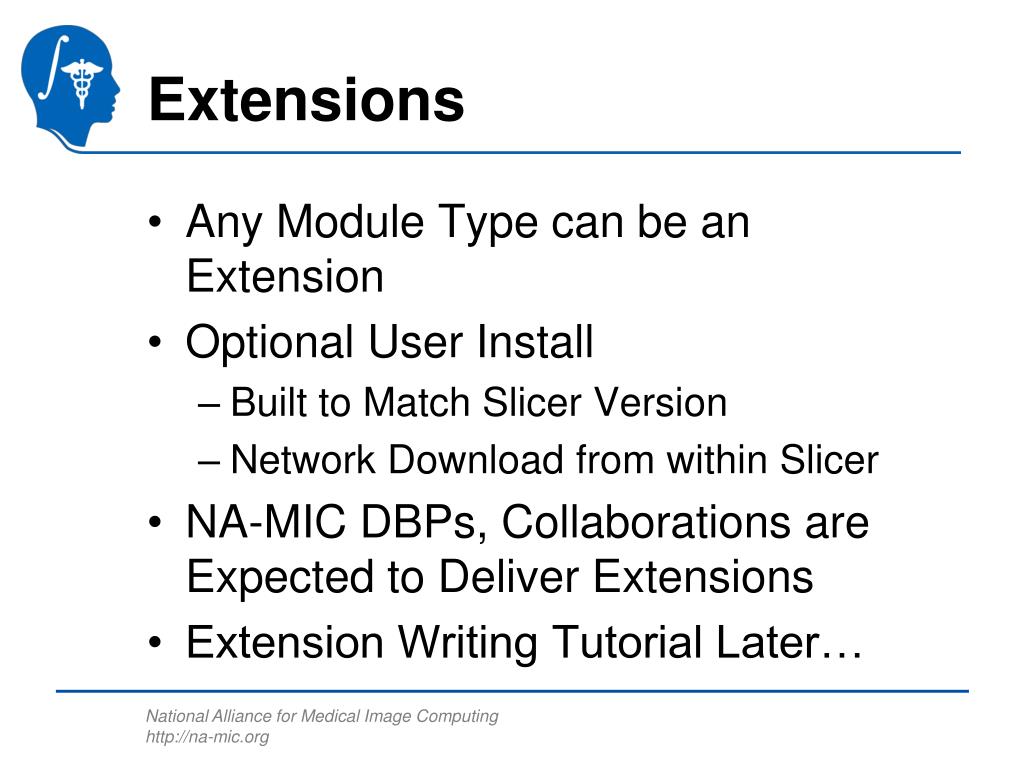 Extensions

• Any Module Type can be an Extension
• Optional User Install
– Built to Match Slicer Version
– Network Download from within Slicer
• NA-MIC DBPs, Collaborations are Expected to Deliver Extensions
• Extension Writing Tutorial Later…

National Alliance for Medical Image Computing
http://na-mic.org